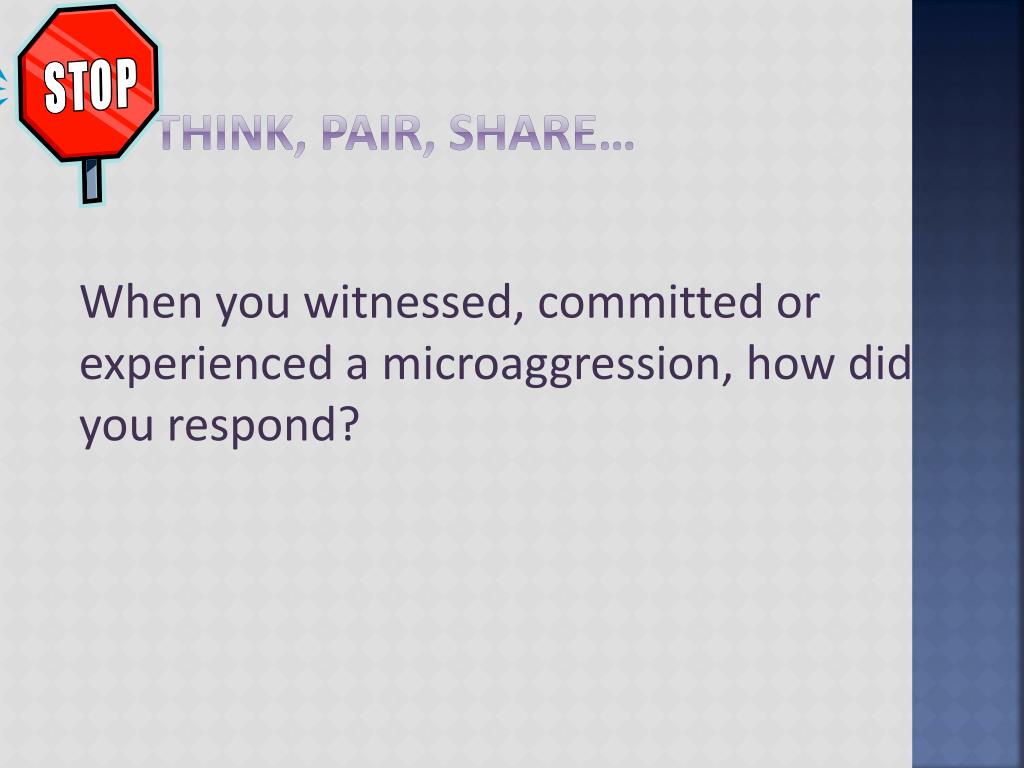 STOP

THINK, PAIR, SHARE…

When you witnessed, committed or experienced a microaggression, how did you respond?